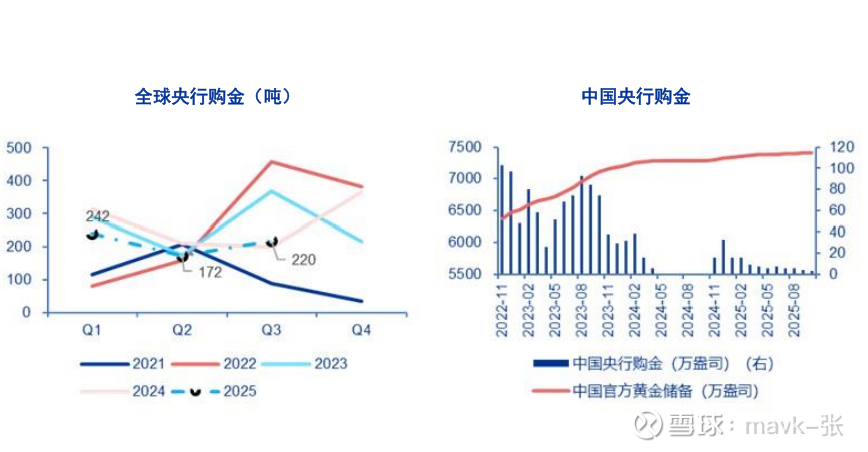 全球央行购金（吨）

500
400
300
200
100
0

242
172
220

Q1
Q2
Q3
Q4

2021
2022
2023
2024
2025

中国央行购金

7500
7000
6500
6000
5500

120
100
80
60
40
20
0

2022-11
2023-02
2023-05
2023-08
2023-11
2024-02
2024-05
2024-08
2024-11
2025-02
2025-05
2025-08

中国央行购金（万盎司）（右）
中国官方黄金储备（万盎司）

雪球：mavk-张